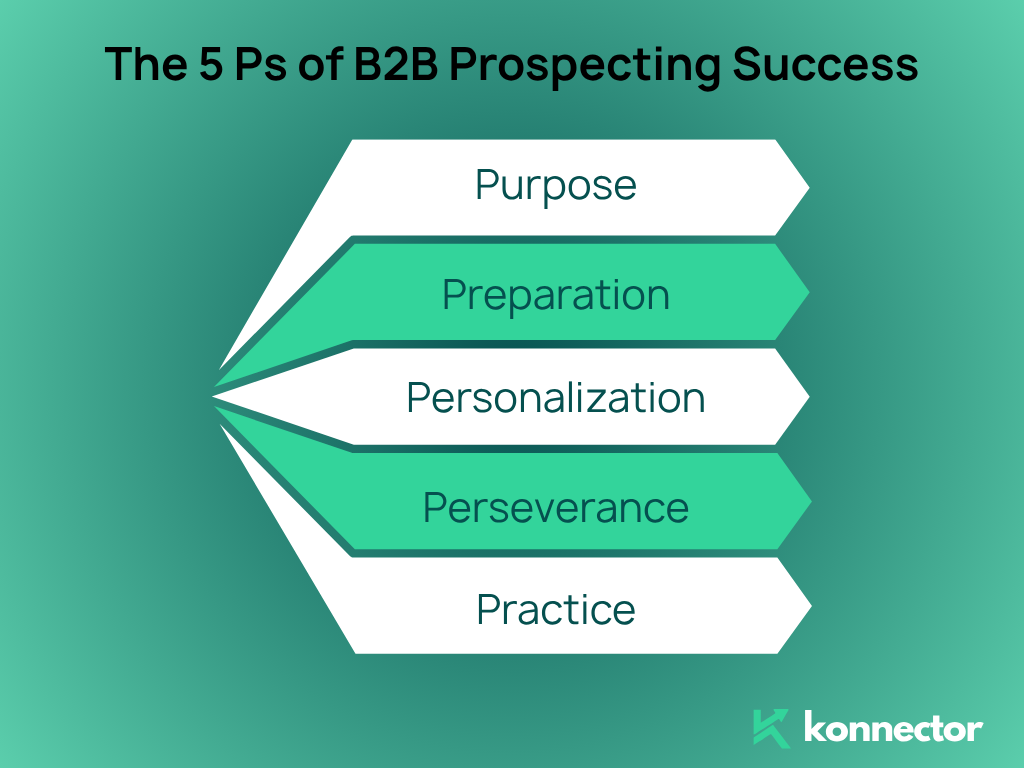 The 5 Ps of B2B Prospecting Success

Purpose

Preparation

Personalization

Perseverance

Practice

konnector